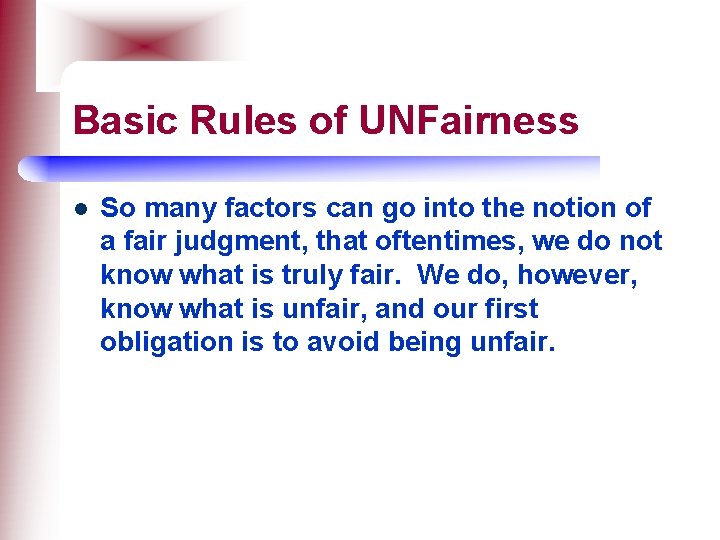 Basic Rules of UNFairness

- So many factors can go into the notion of a fair judgment, that oftentimes, we do not know what is truly fair. We do, however, know what is unfair, and our first obligation is to avoid being unfair.